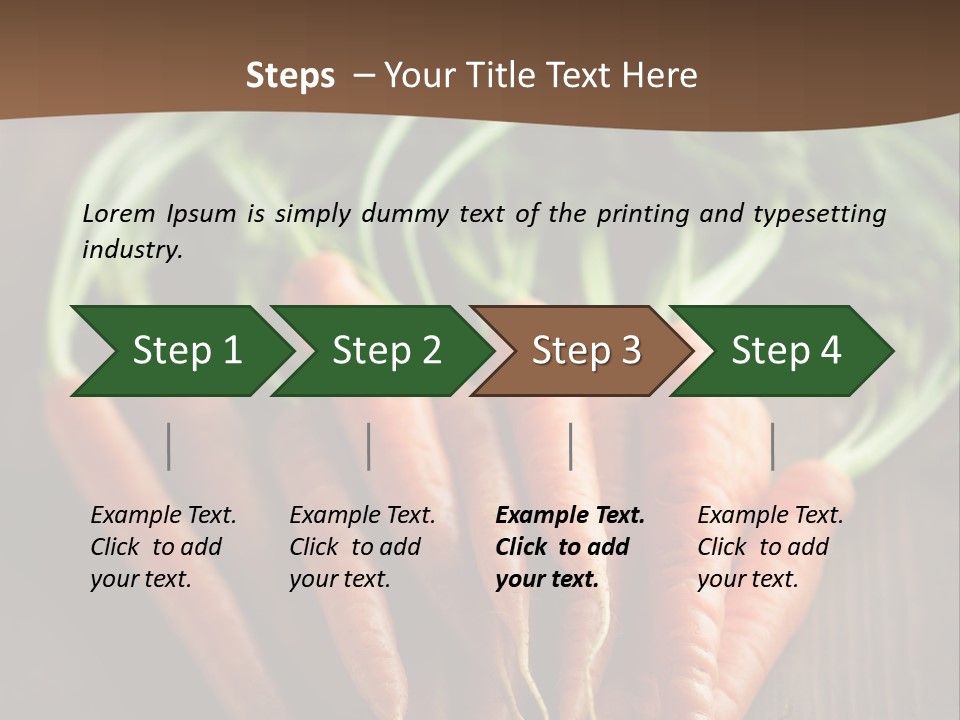 Steps – Your Title Text Here

Lorem Ipsum is simply dummy text of the printing and typesetting industry.

Step 1

Step 2

Step 3

Step 4

Example Text. Click to add your text.

Example Text. Click to add your text.

Example Text. Click to add your text.

Example Text. Click to add your text.